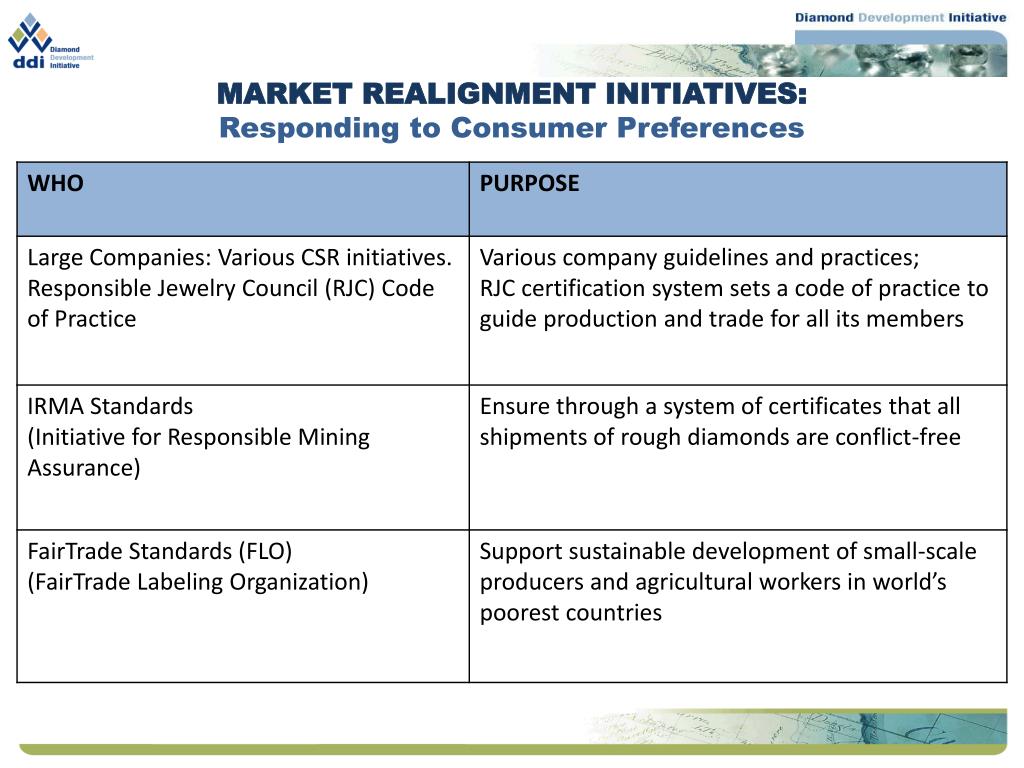 ddi Diamond Development Initiative

Diamond Development Initiative

MARKET REALIGNMENT INITIATIVES:
Responding to Consumer Preferences

| WHO | PURPOSE |
|---|---|
| Large Companies: Various CSR initiatives. Responsible Jewelry Council (RJC) Code of Practice | Various company guidelines and practices; RJC certification system sets a code of practice to guide production and trade for all its members |
| IRMA Standards (Initiative for Responsible Mining Assurance) | Ensure through a system of certificates that all shipments of rough diamonds are conflict-free |
| FairTrade Standards (FLO) (FairTrade Labeling Organization) | Support sustainable development of small-scale producers and agricultural workers in world's poorest countries |